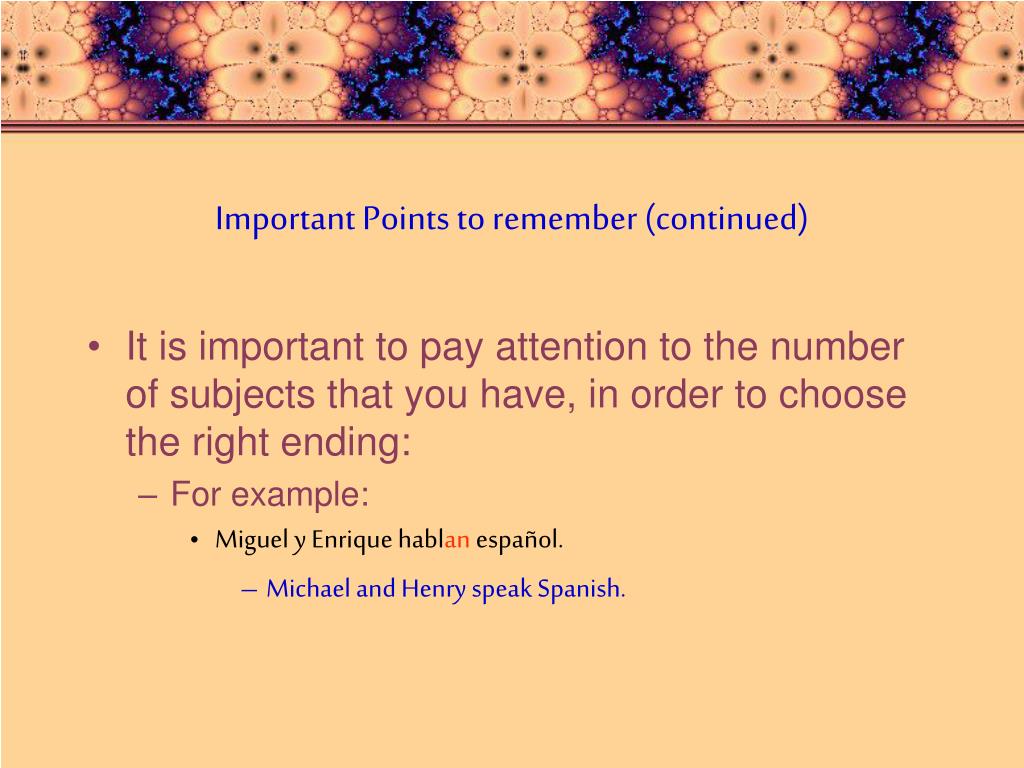 Important Points to remember (continued)

• It is important to pay attention to the number of subjects that you have, in order to choose the right ending:

– For example:

• Miguel y Enrique hablan español.

– Michael and Henry speak Spanish.